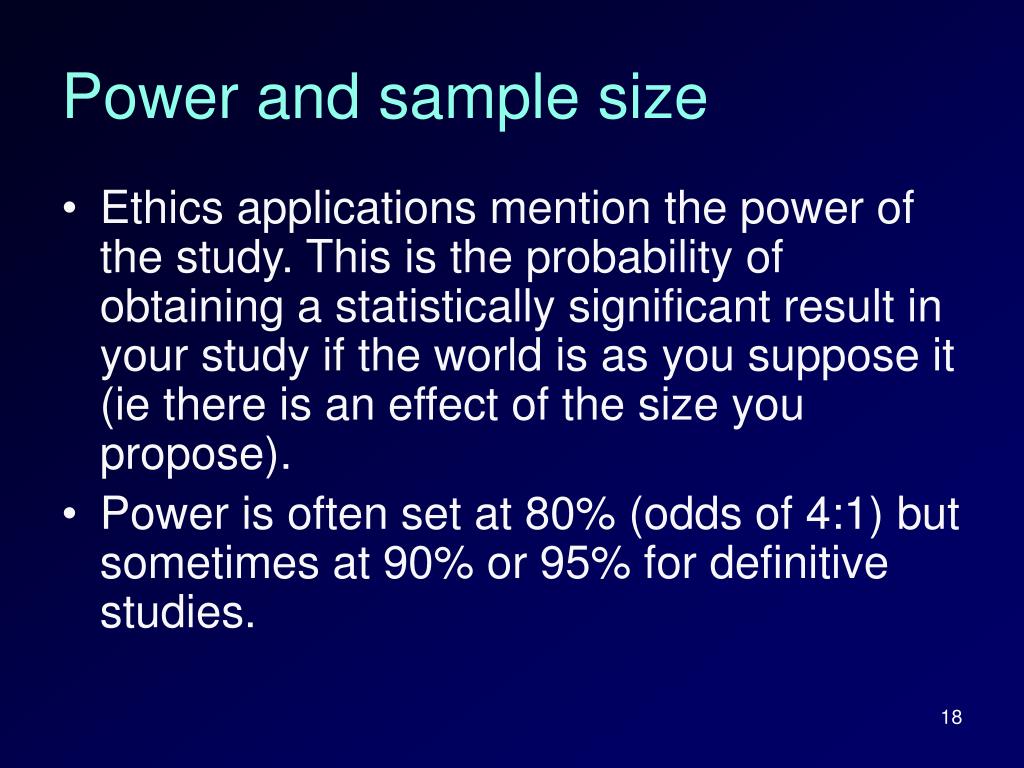 Power and sample size

• Ethics applications mention the power of the study. This is the probability of obtaining a statistically significant result in your study if the world is as you suppose it (ie there is an effect of the size you propose).
• Power is often set at 80% (odds of 4:1) but sometimes at 90% or 95% for definitive studies.

18